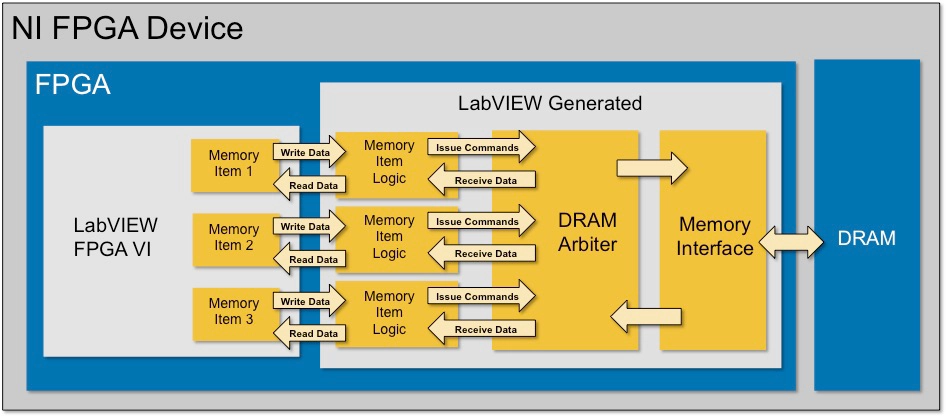 NI FPGA Device

FPGA

LabVIEW Generated

LabVIEW FPGA VI

Memory Item 1

Write Data

Read Data

Memory Item Logic

Issue Commands

Receive Data

Memory Item 2

Write Data

Read Data

Memory Item Logic

Issue Commands

Receive Data

Memory Item 3

Write Data

Read Data

Memory Item Logic

Issue Commands

Receive Data

DRAM Arbiter

Memory Interface

DRAM